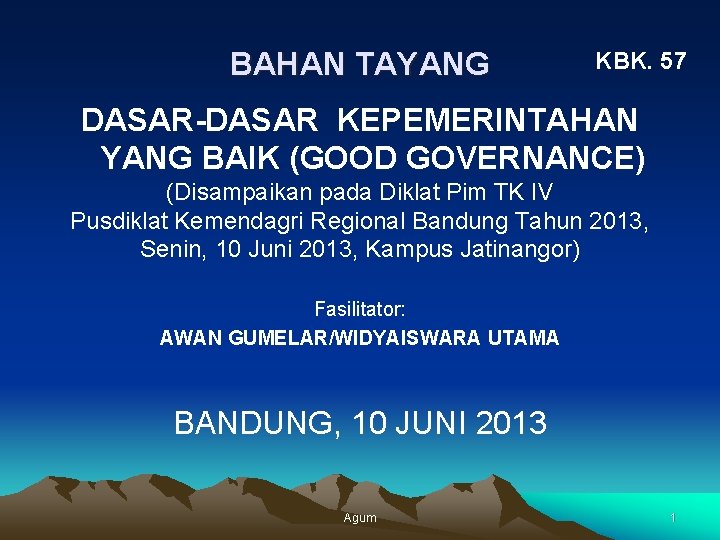 BAHAN TAYANG

KBK. 57

DASAR-DASAR KEPEMERINTAHAN YANG BAIK (GOOD GOVERNANCE)

(Disampaikan pada Diklat Pim TK IV Pusdiklat Kemendagri Regional Bandung Tahun 2013, Senin, 10 Juni 2013, Kampus Jatinangor)

Fasilitator:
AWAN GUMELAR/WIDYAISWARA UTAMA

BANDUNG, 10 JUNI 2013

Agum

1